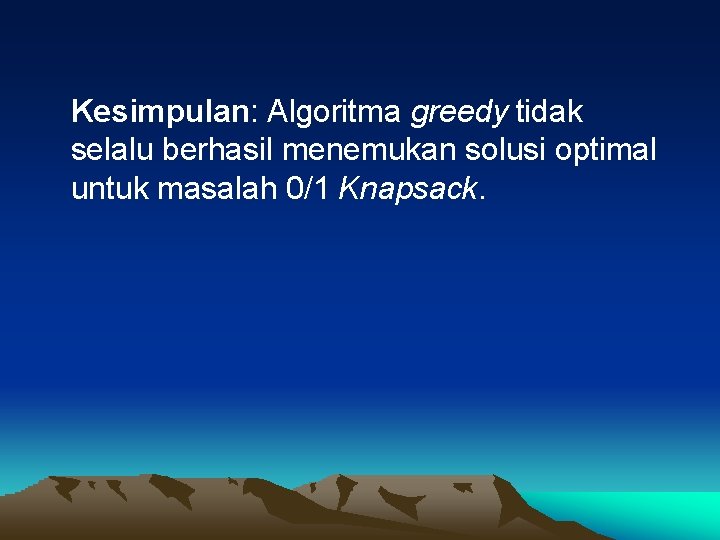 Kesimpulan: Algoritma greedy tidak selalu berhasil menemukan solusi optimal untuk masalah 0/1 Knapsack.